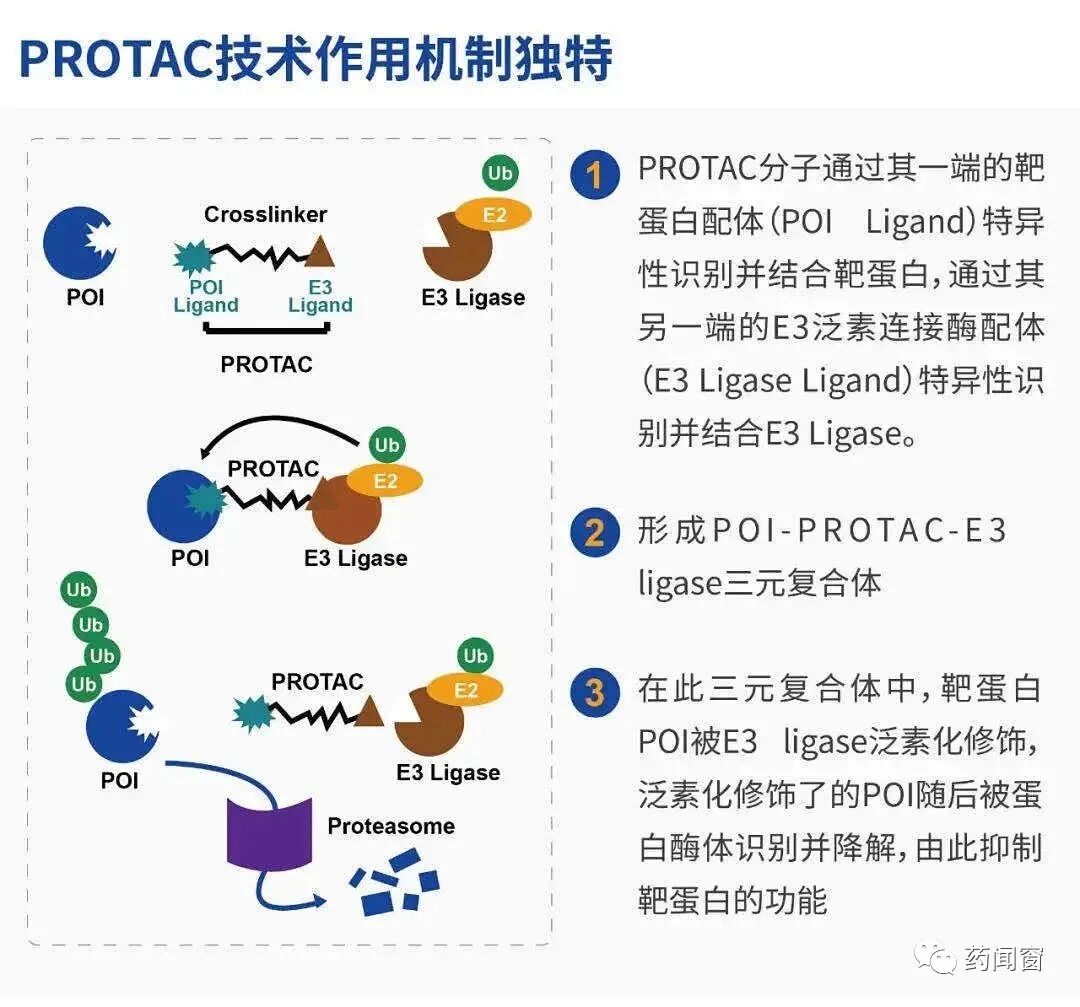 PROTAC技术作用机制独特

Ub
Crosslinker
E2
POI
POI Ligand
E3 Ligand
E3 Ligase
PROTAC

Ub
PROTAC
E2
POI
E3 Ligase

Ub
Ub
Ub
Ub
Ub
PROTAC
E2
POI
E3 Ligase
Proteasome

1 PROTAC分子通过其一端的靶蛋白配体（POI Ligand）特异性识别并结合靶蛋白，通过其另一端的E3泛素连接酶配体（E3 Ligase Ligand）特异性识别并结合E3 Ligase。

2 形成POI-PROTAC-E3 ligase三元复合体

3 在此三元复合体中，靶蛋白POI被E3 ligase泛素化修饰，泛素化修饰了的POI随后被蛋白酶体识别并降解，由此抑制靶蛋白的功能

药闻窗